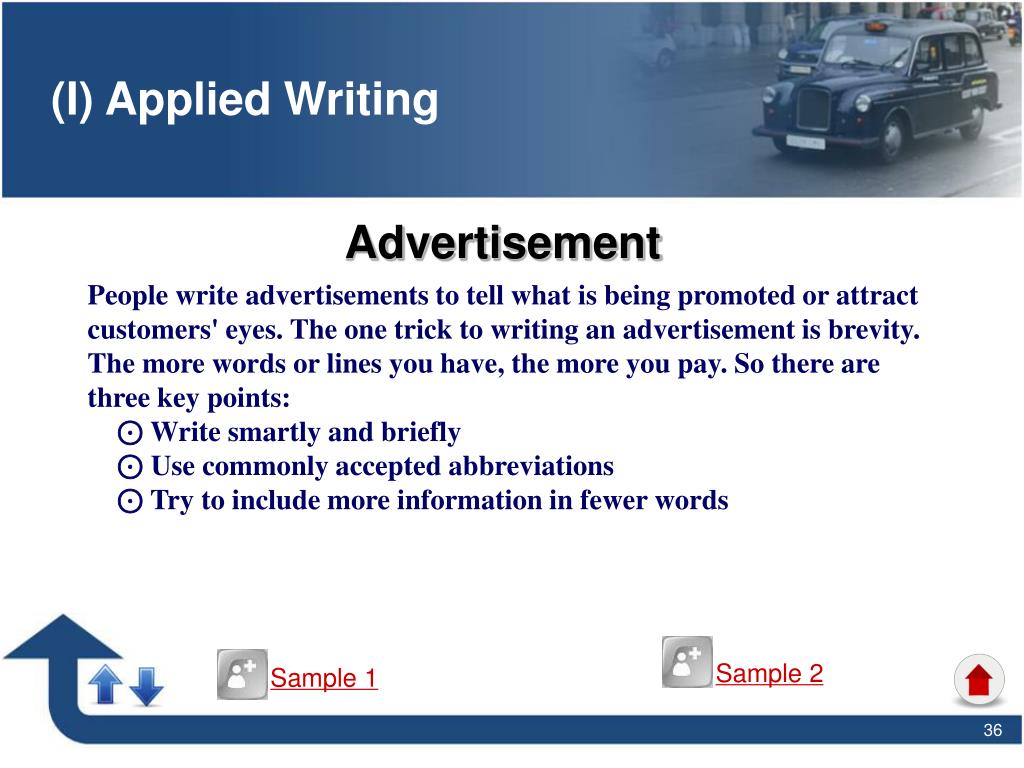 (I) Applied Writing

Advertisement

People write advertisements to tell what is being promoted or attract customers' eyes. The one trick to writing an advertisement is brevity. The more words or lines you have, the more you pay. So there are three key points:

⊙ Write smartly and briefly
⊙ Use commonly accepted abbreviations
⊙ Try to include more information in fewer words

Sample 1

Sample 2

36